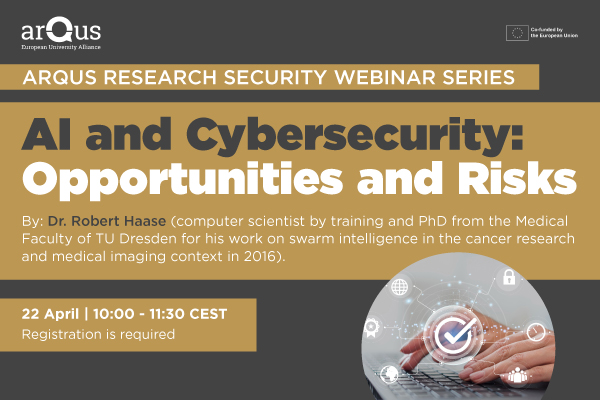 arQus
European University Alliance

Co-funded by the European Union

ARQUS RESEARCH SECURITY WEBINAR SERIES

AI and Cybersecurity: Opportunities and Risks

By: Dr. Robert Haase (computer scientist by training and PhD from the Medical Faculty of TU Dresden for his work on swarm intelligence in the cancer research and medical imaging context in 2016).

22 April | 10:00 - 11:30 CEST
Registration is required